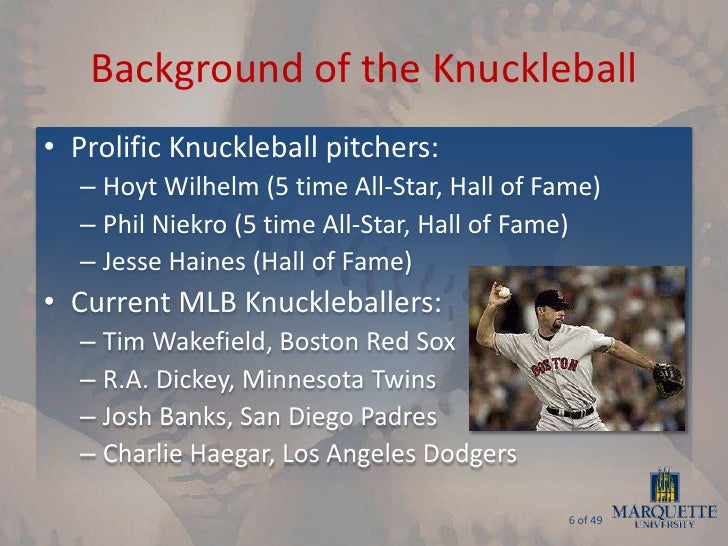 Background of the Knuckleball

• Prolific Knuckleball pitchers:
– Hoyt Wilhelm (5 time All-Star, Hall of Fame)
– Phil Niekro (5 time All-Star, Hall of Fame)
– Jesse Haines (Hall of Fame)

• Current MLB Knuckleballers:
– Tim Wakefield, Boston Red Sox
– R.A. Dickey, Minnesota Twins
– Josh Banks, San Diego Padres
– Charlie Haegar, Los Angeles Dodgers

BOSTON

6 of 49

MARQUETTE UNIVERSITY